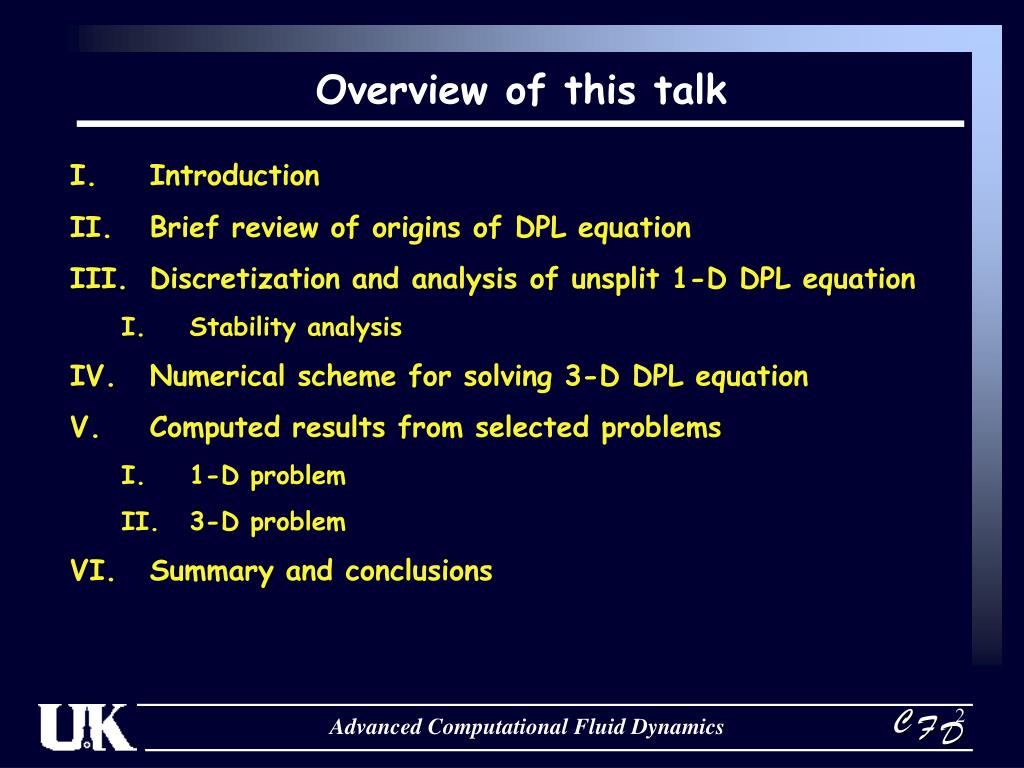 Overview of this talk

I. Introduction

II. Brief review of origins of DPL equation

III. Discretization and analysis of unsplit 1-D DPL equation

I. Stability analysis

IV. Numerical scheme for solving 3-D DPL equation

V. Computed results from selected problems

I. 1-D problem

II. 3-D problem

VI. Summary and conclusions

UK

Advanced Computational Fluid Dynamics

$CFD^2$